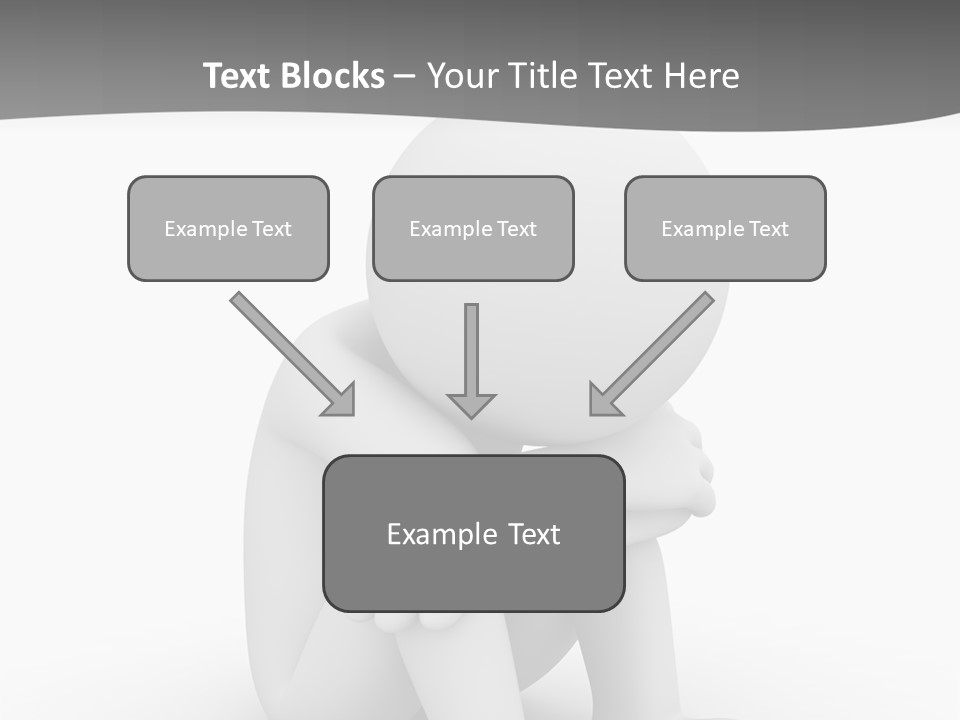 Text Blocks – Your Title Text Here

Example Text

Example Text

Example Text

Example Text